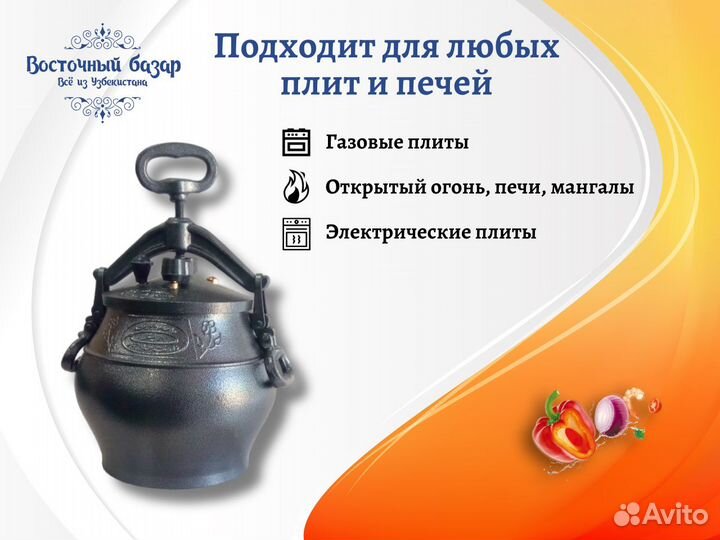 Восточный базар
Всё из Узбекистана

Подходит для любых плит и печей

Газовые плиты

Открытый огонь, печи, мангалы

Электрические плиты

Avito